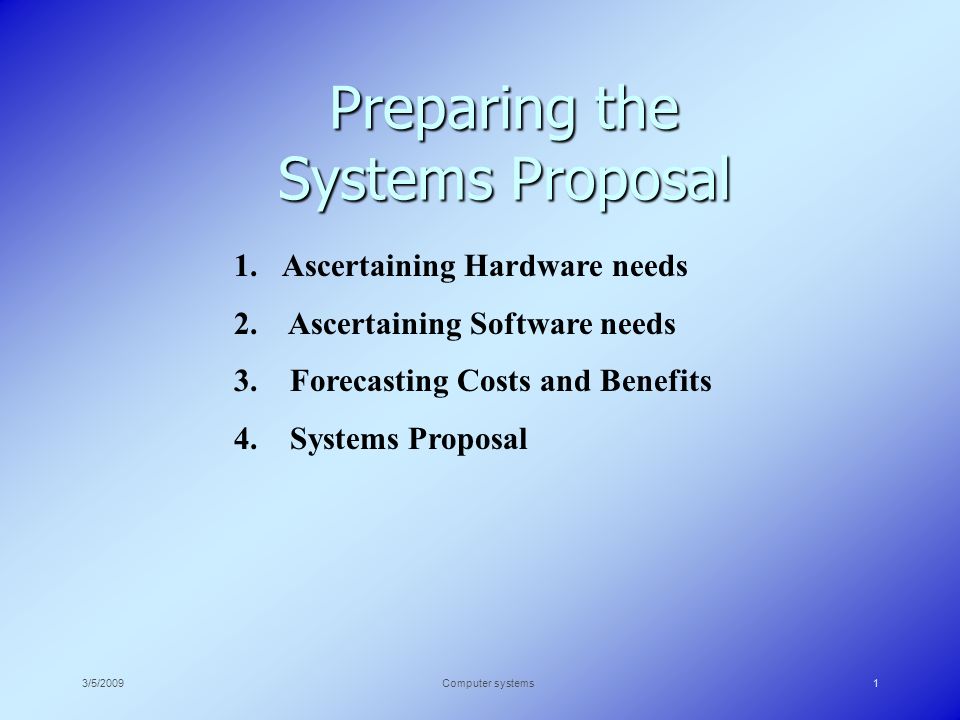 Preparing the Systems Proposal

1. Ascertaining Hardware needs
2. Ascertaining Software needs
3. Forecasting Costs and Benefits
4. Systems Proposal

3/5/2009 Computer systems 1